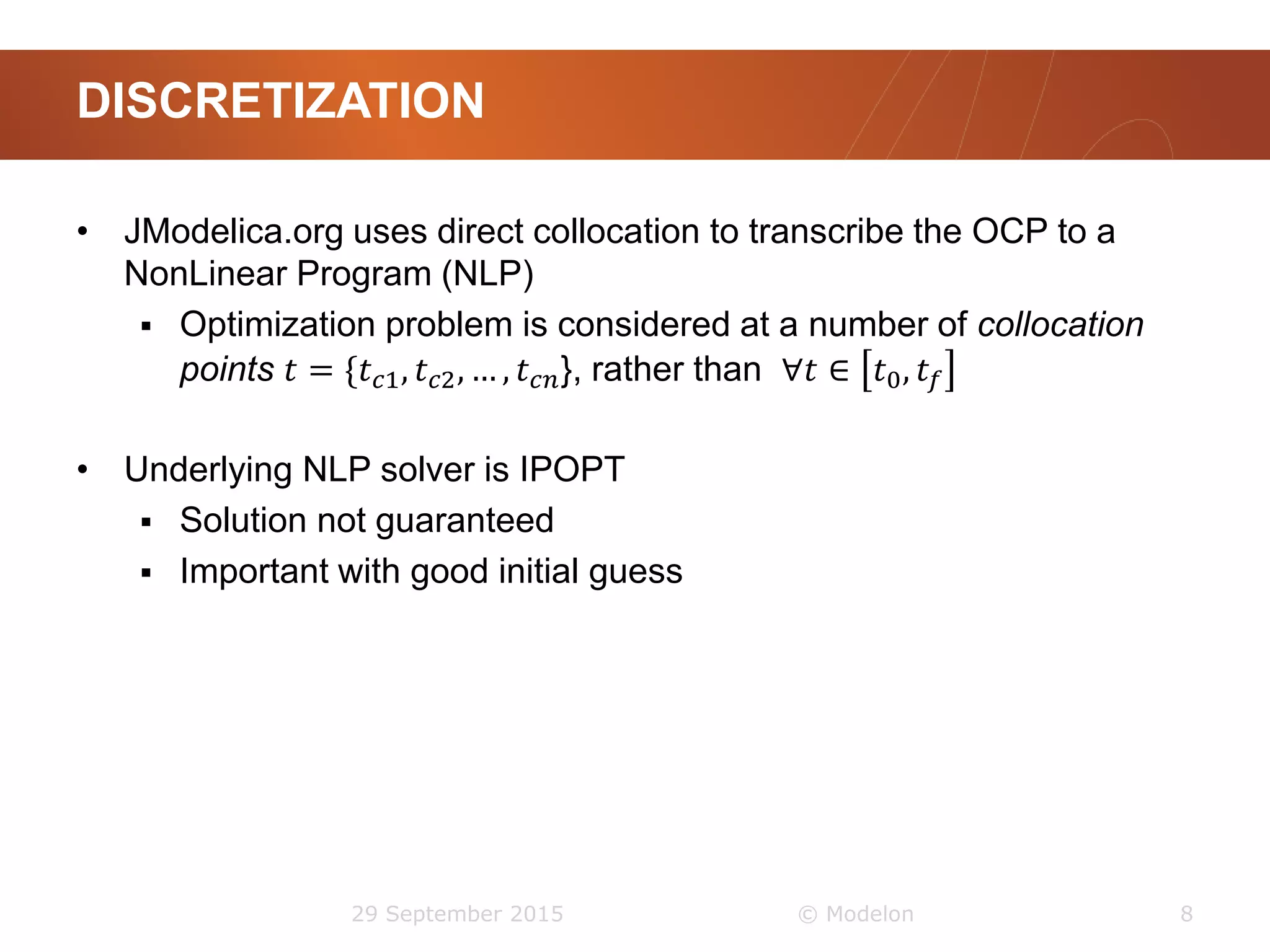 DISCRETIZATION

• JModelica.org uses direct collocation to transcribe the OCP to a NonLinear Program (NLP)

▪ Optimization problem is considered at a number of collocation points $t = \{t_{c1}, t_{c2}, \dots, t_{cn}\}$, rather than $\forall t \in [t_0, t_f]$

• Underlying NLP solver is IPOPT

▪ Solution not guaranteed

▪ Important with good initial guess

29 September 2015

© Modelon

8